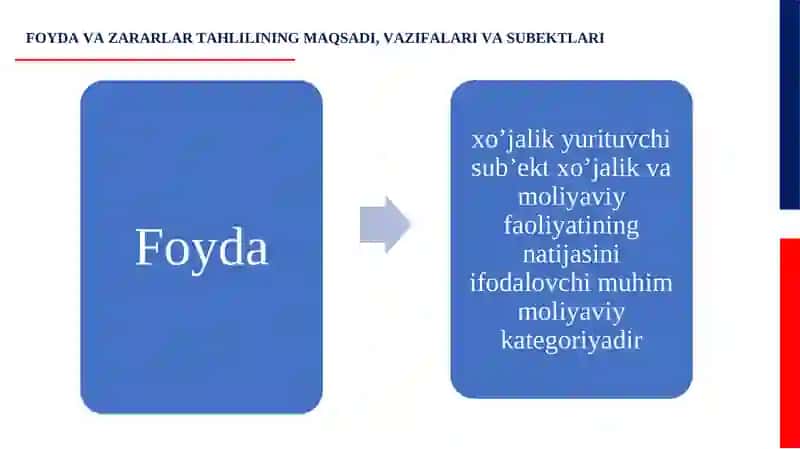 FOYDA VA ZARARLAR TAHLILINING MAQSADI, VAZIFALARI VA SUBEKTLARI

Foyda

xo’jalik yurituvchi sub’ekt xo’jalik va moliyaviy faoliyatining natijasini ifodalovchi muhim moliyaviy kategoriyadir